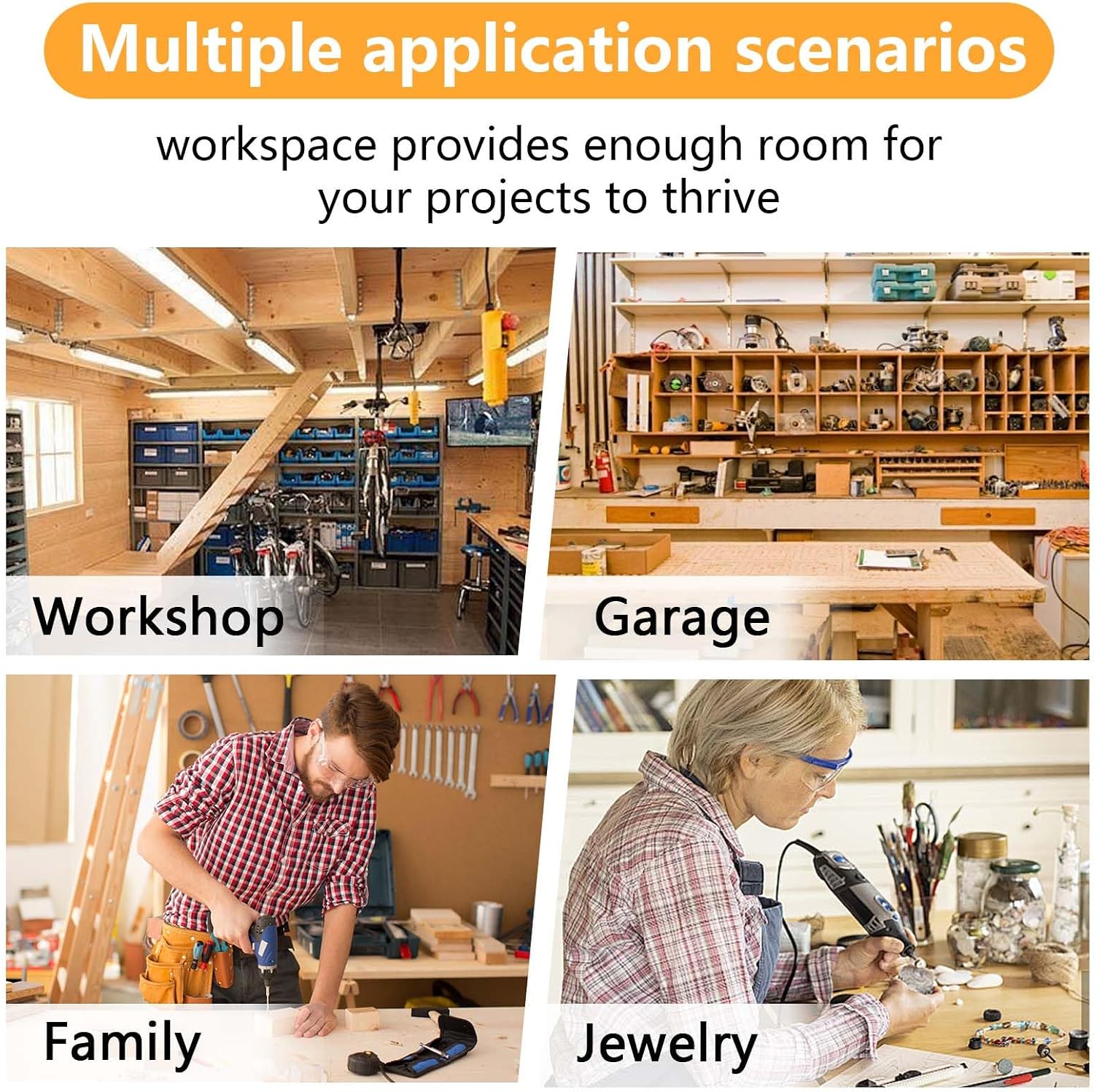 Multiple application scenarios

workspace provides enough room for your projects to thrive

Workshop

Garage

Family

Jewelry